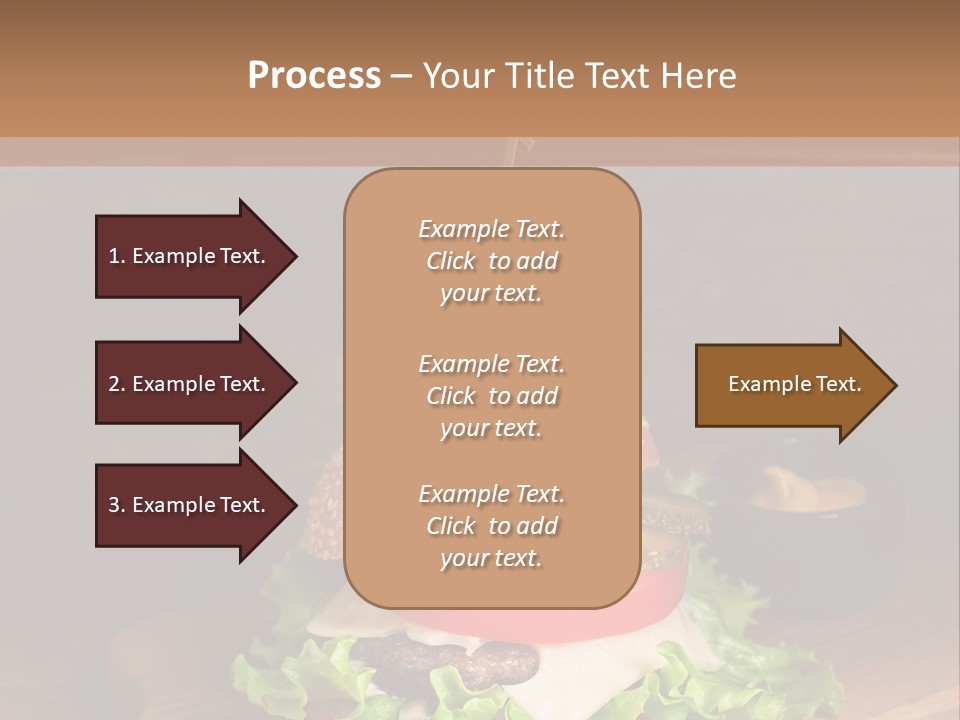 Process – Your Title Text Here

1. Example Text.

2. Example Text.

3. Example Text.

Example Text. Click to add your text.

Example Text. Click to add your text.

Example Text. Click to add your text.

Example Text.